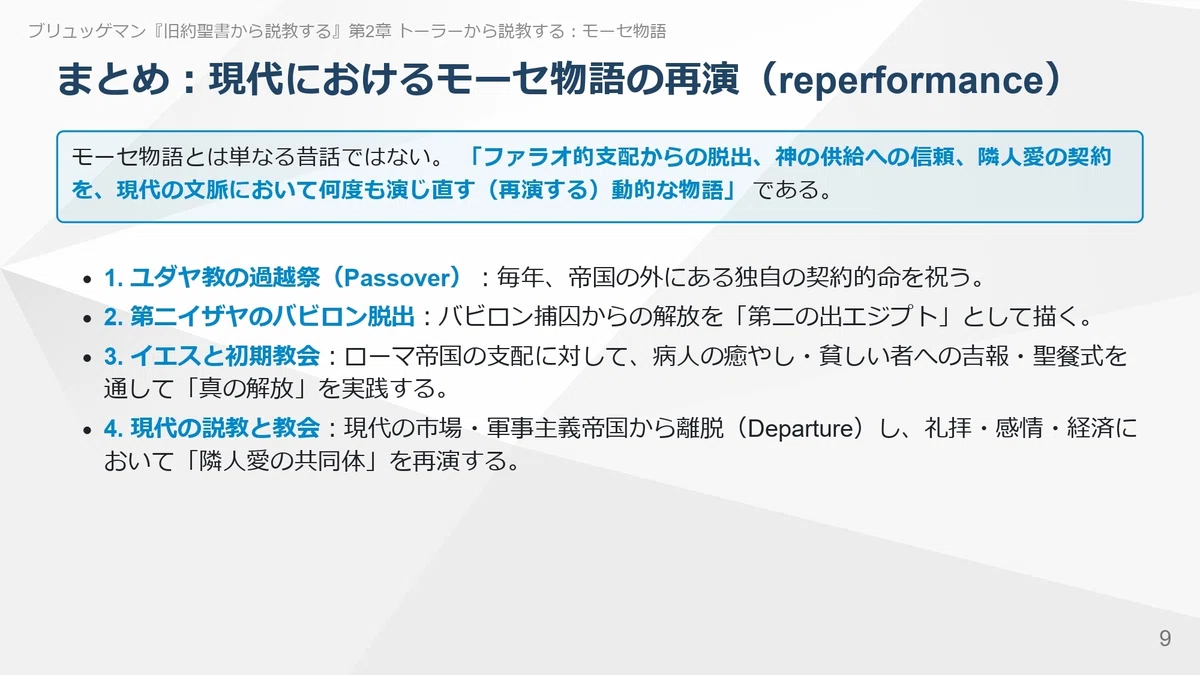 ブリュッゲマン『旧約聖書から説教する』第2章 トーラーから説教する：モーセ物語

まとめ：現代におけるモーセ物語の再演（reperformance）

モーセ物語とは単なる昔話ではない。「ファラオ的支配からの脱出、神の供給への信頼、隣人愛の契約を、現代の文脈において何度も演じ直す（再演する）動的な物語」である。

- 1. ユダヤ教の過越祭（Passover）：毎年、帝国の外にある独自の契約的命を祝う。
- 2. 第二イザヤのバビロン脱出：バビロン捕囚からの解放を「第二の出エジプト」として描く。
- 3. イエスと初期教会：ローマ帝国の支配に対して、病人の癒やし・貧しい者への吉報・聖餐式を通して「真の解放」を実践する。
- 4. 現代の説教と教会：現代の市場・軍事主義帝国から離脱（Departure）し、礼拝・感情・経済において「隣人愛の共同体」を再演する。

9